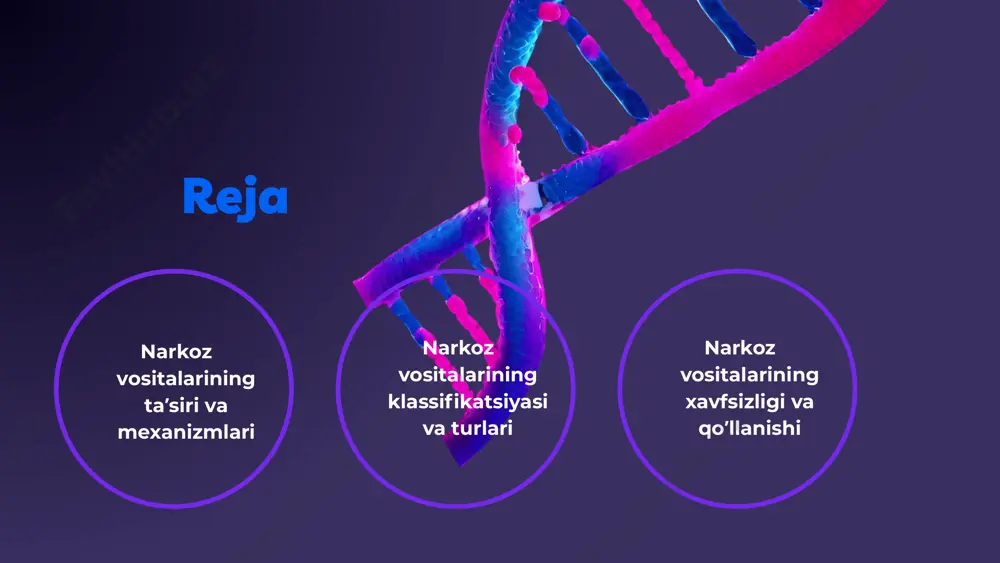 Reja

Narkoz vositalarining ta’siri va mexanizmlari

Narkoz vositalarining klassifikatsiyasi va turlari

Narkoz vositalarining xavfsizligi va qo’llanishi